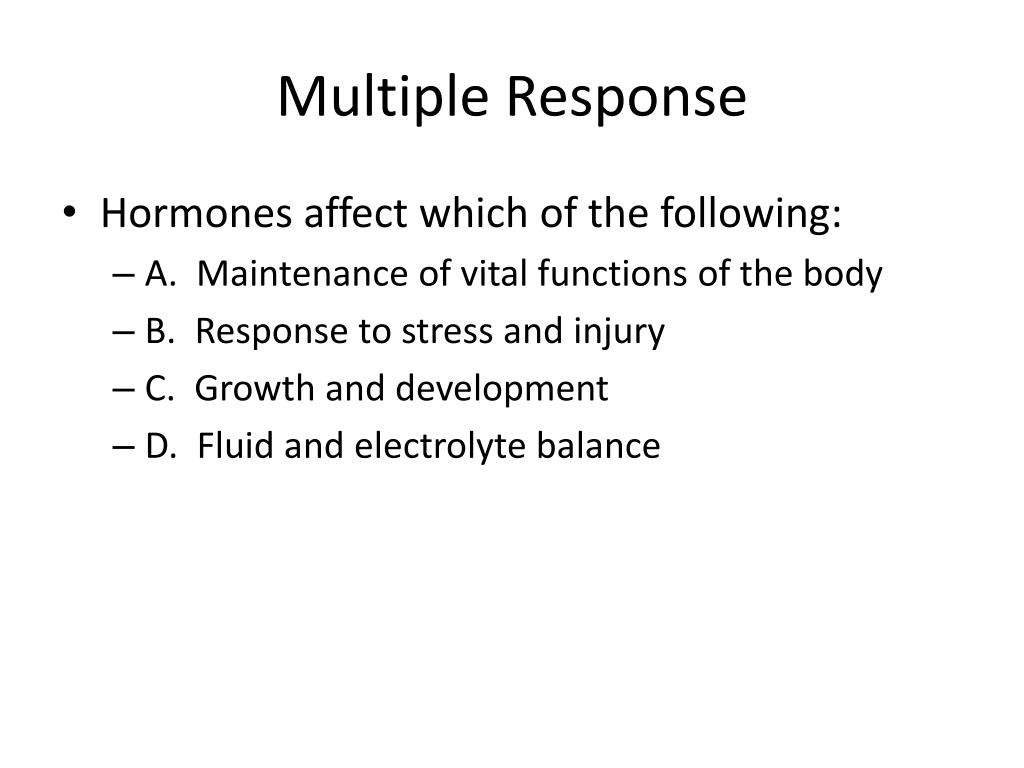 Multiple Response

• Hormones affect which of the following:
– A. Maintenance of vital functions of the body
– B. Response to stress and injury
– C. Growth and development
– D. Fluid and electrolyte balance